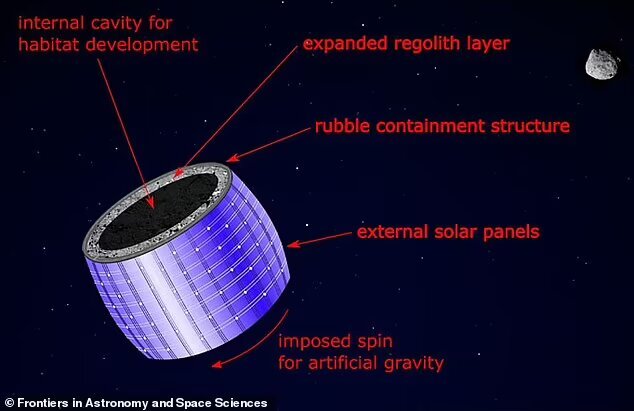 internal cavity for habitat development

expanded regolith layer

rubble containment structure

external solar panels

imposed spin for artificial gravity

© Frontiers in Astronomy and Space Sciences